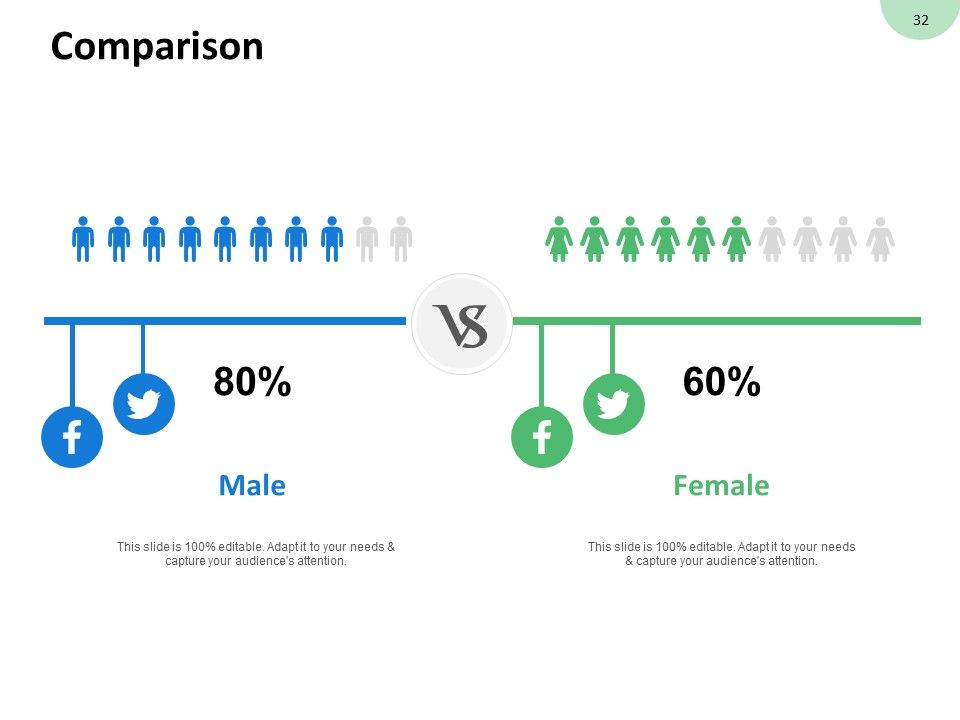 32

Comparison

VS

80%

Male

This slide is 100% editable. Adapt it to your needs & capture your audience's attention.

60%

Female

This slide is 100% editable. Adapt it to your needs & capture your audience's attention.